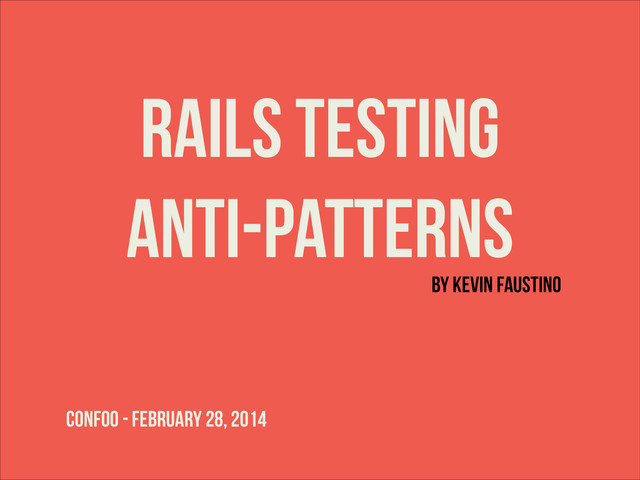 RAILS TESTING ANTI-PATTERNS

BY KEVIN FAUSTINO

CONFOO - FEBRUARY 28, 2014